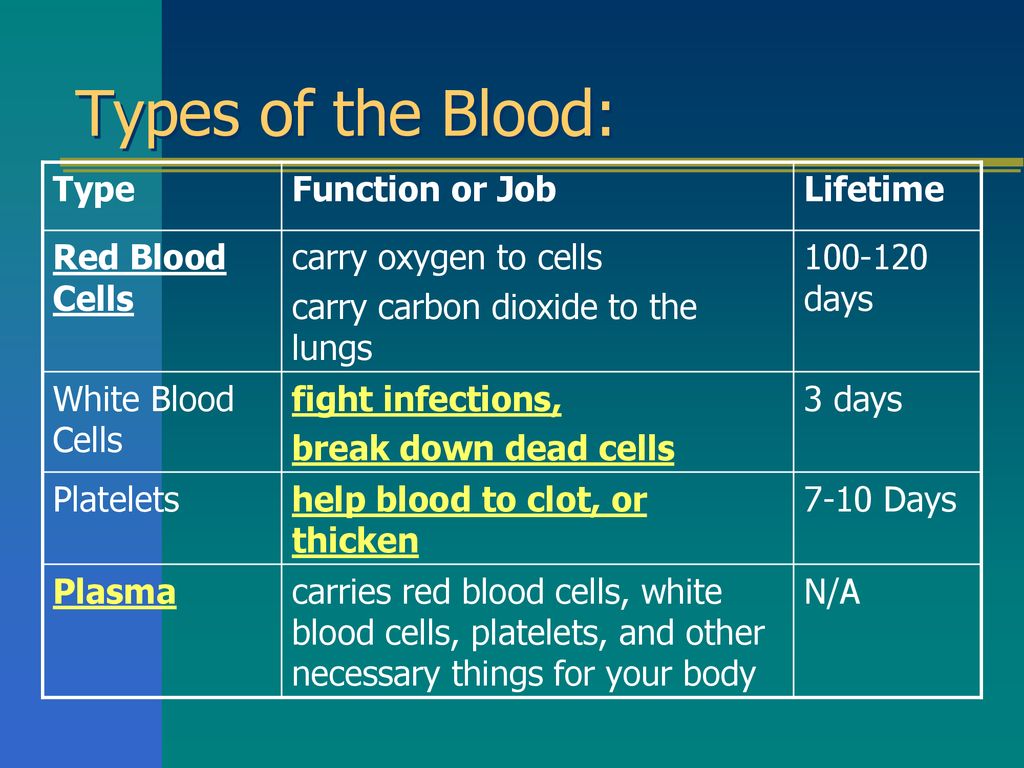 Types of the Blood:

| Type | Function or Job | Lifetime |
|---|---|---|
| Red Blood Cells | carry oxygen to cells carry carbon dioxide to the lungs | 100-120 days |
| White Blood Cells | fight infections, break down dead cells | 3 days |
| Platelets | help blood to clot, or thicken | 7-10 Days |
| Plasma | carries red blood cells, white blood cells, platelets, and other necessary things for your body | N/A |